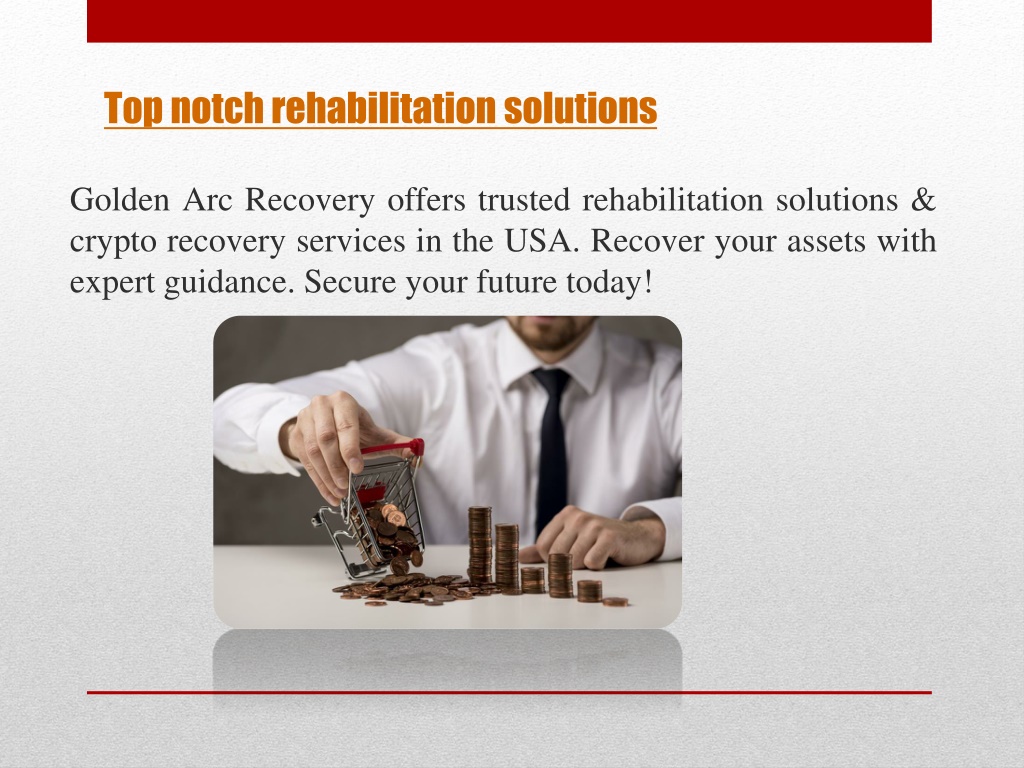 Top notch rehabilitation solutions

Golden Arc Recovery offers trusted rehabilitation solutions & crypto recovery services in the USA. Recover your assets with expert guidance. Secure your future today!